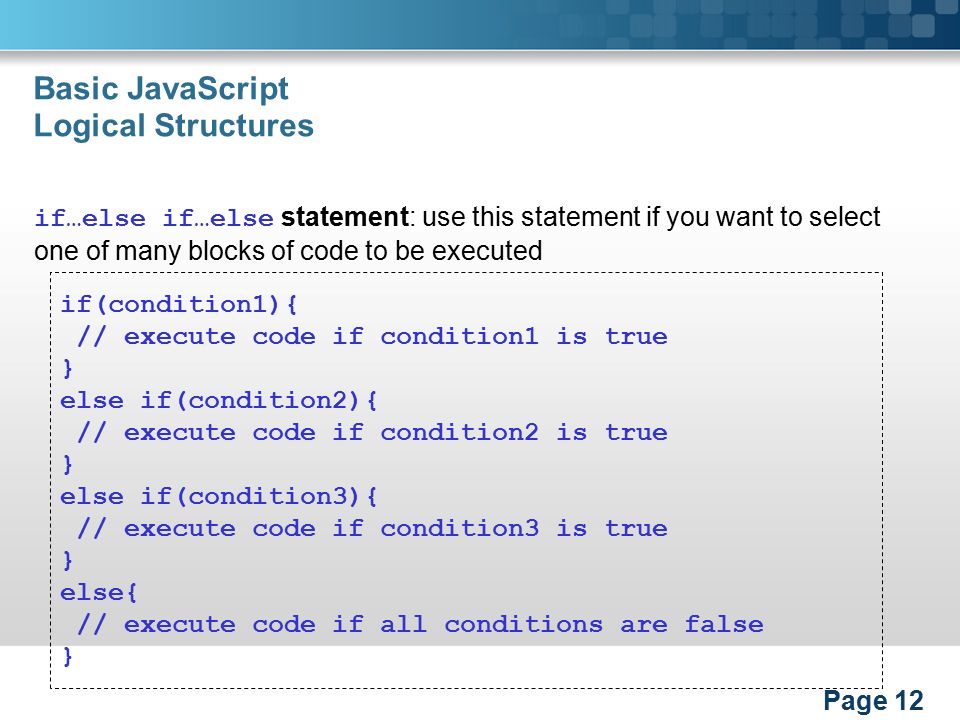 Basic JavaScript
Logical Structures

if…else if…else statement: use this statement if you want to select one of many blocks of code to be executed

if(condition1){
 // execute code if condition1 is true
}
else if(condition2){
 // execute code if condition2 is true
}
else if(condition3){
 // execute code if condition3 is true
}
else{
 // execute code if all conditions are false
}

Page 12